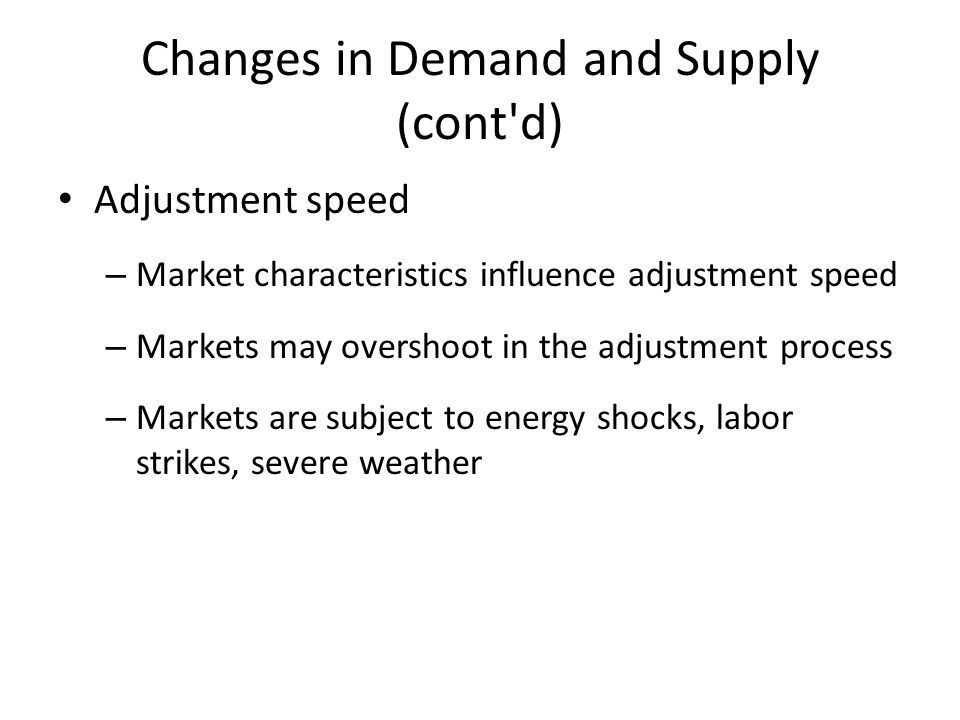 Changes in Demand and Supply (cont'd)

• Adjustment speed

– Market characteristics influence adjustment speed

– Markets may overshoot in the adjustment process

– Markets are subject to energy shocks, labor strikes, severe weather